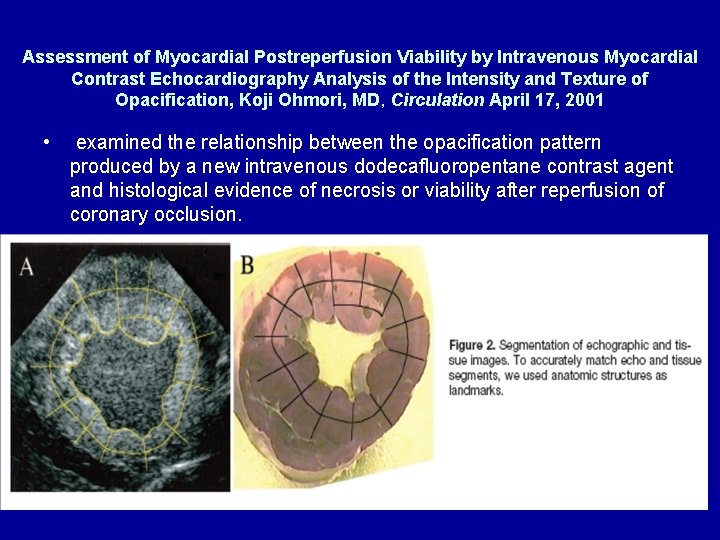 Assessment of Myocardial Postreperfusion Viability by Intravenous Myocardial Contrast Echocardiography Analysis of the Intensity and Texture of Opacification, Koji Ohmori, MD, Circulation April 17, 2001

• examined the relationship between the opacification pattern produced by a new intravenous dodecafluoropentane contrast agent and histological evidence of necrosis or viability after reperfusion of coronary occlusion.

A

B

Figure 2. Segmentation of echographic and tissue images. To accurately match echo and tissue segments, we used anatomic structures as landmarks.